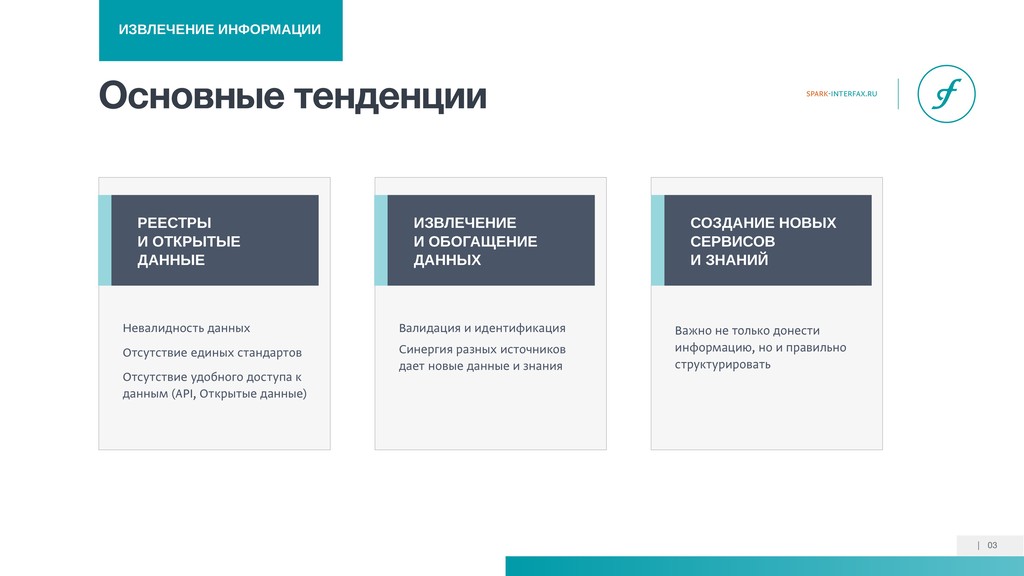 ИЗВЛЕЧЕНИЕ ИНФОРМАЦИИ

Основные тенденции

SPARK-INTERFAX.RU

РЕЕСТРЫ И ОТКРЫТЫЕ ДАННЫЕ

Невалидность данных

Отсутствие единых стандартов

Отсутствие удобного доступа к данным (API, Открытые данные)

ИЗВЛЕЧЕНИЕ И ОБОГАЩЕНИЕ ДАННЫХ

Валидация и идентификация

Синергия разных источников дает новые данные и знания

СОЗДАНИЕ НОВЫХ СЕРВИСОВ И ЗНАНИЙ

Важно не только донести информацию, но и правильно структурировать

| 03